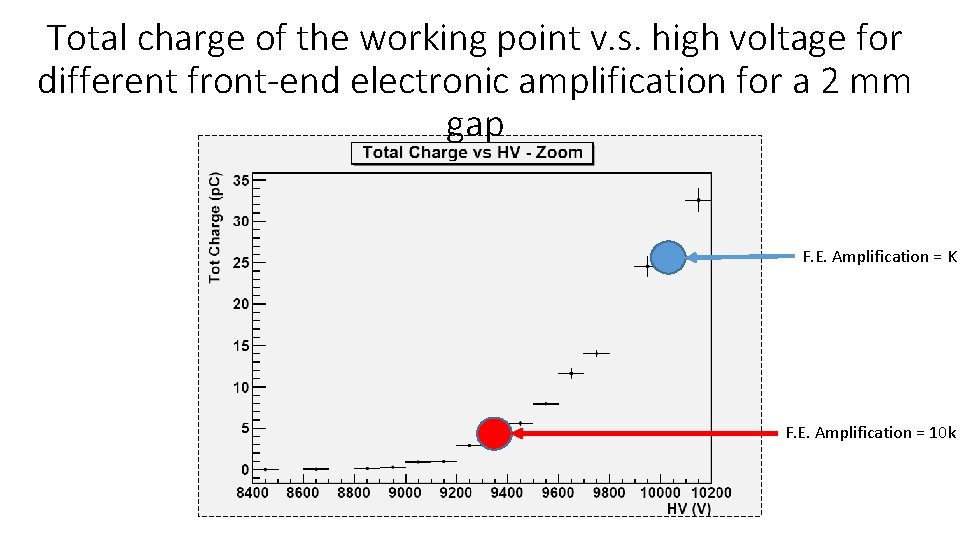 Total charge of the working point v.s. high voltage for different front-end electronic amplification for a 2 mm gap

Total Charge vs HV - Zoom

Tot Charge (pC)

35
30
25
20
15
10
5
0

8400 8600 8800 9000 9200 9400 9600 9800 10000 10200
HV (V)

F.E. Amplification = K

F.E. Amplification = 10k